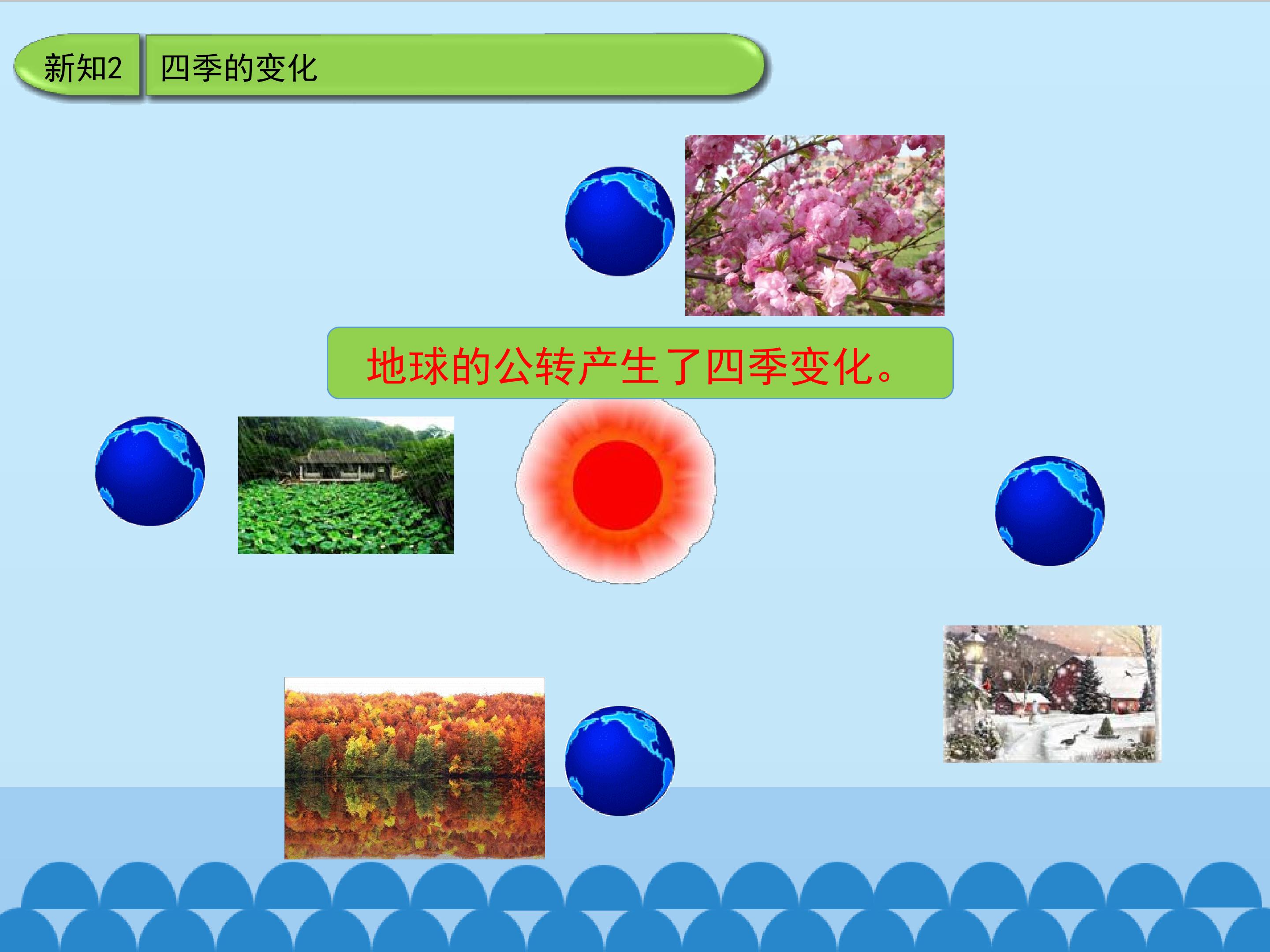 新知2 四季的变化

地球的公转产生了四季变化。